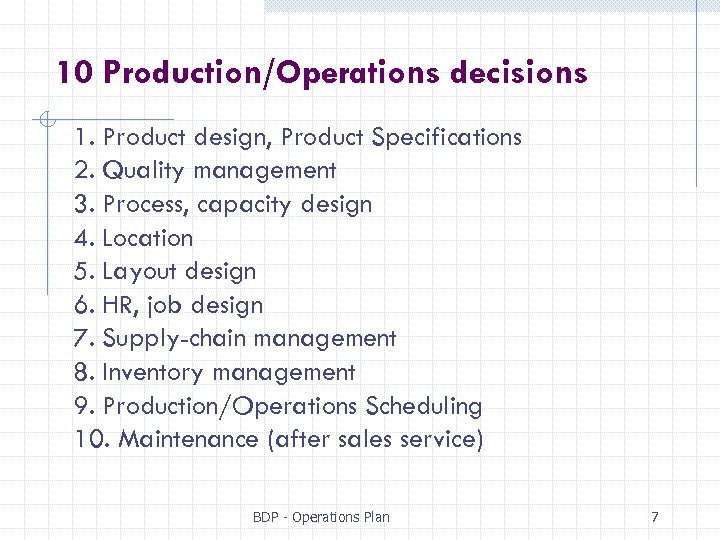 10 Production/Operations decisions

1. Product design, Product Specifications
2. Quality management
3. Process, capacity design
4. Location
5. Layout design
6. HR, job design
7. Supply-chain management
8. Inventory management
9. Production/Operations Scheduling
10. Maintenance (after sales service)

BDP - Operations Plan

7